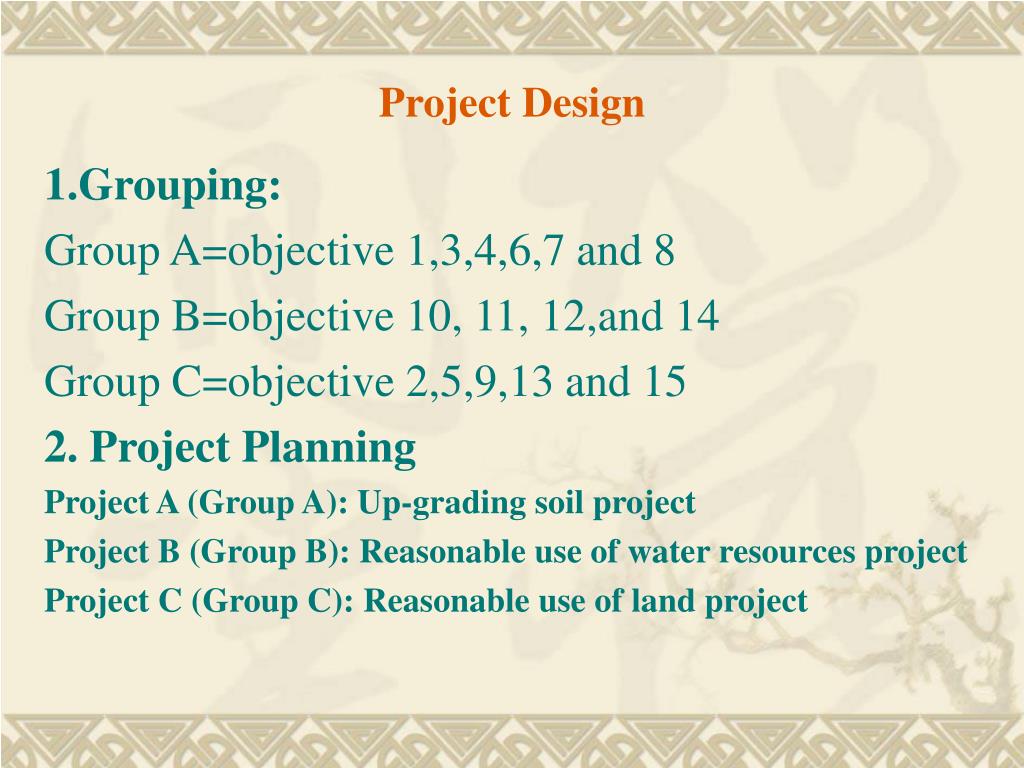 Project Design

1.Grouping:

Group A=objective 1,3,4,6,7 and 8

Group B=objective 10, 11, 12,and 14

Group C=objective 2,5,9,13 and 15

2. Project Planning

Project A (Group A): Up-grading soil project

Project B (Group B): Reasonable use of water resources project

Project C (Group C): Reasonable use of land project